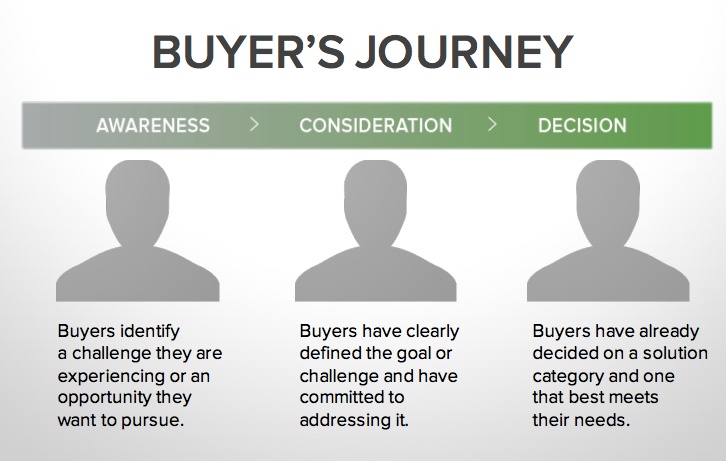 BUYER'S JOURNEY

AWARENESS > CONSIDERATION > DECISION

Buyers identify a challenge they are experiencing or an opportunity they want to pursue.

Buyers have clearly defined the goal or challenge and have committed to addressing it.

Buyers have already decided on a solution category and one that best meets their needs.